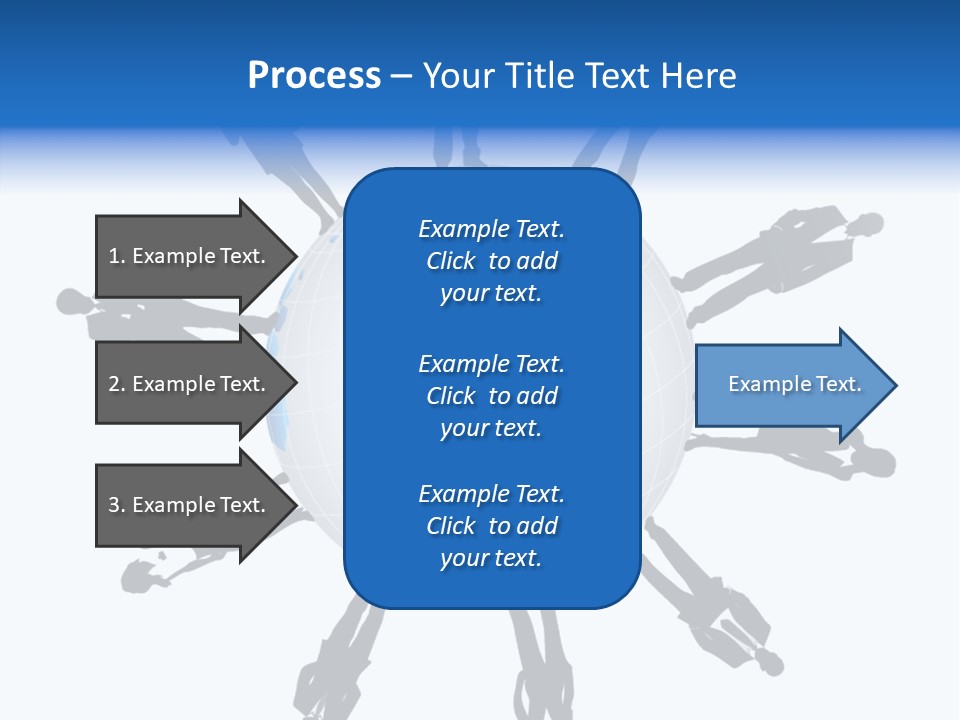 Process – Your Title Text Here

1. Example Text.

2. Example Text.

3. Example Text.

Example Text. Click to add your text.

Example Text. Click to add your text.

Example Text. Click to add your text.

Example Text.